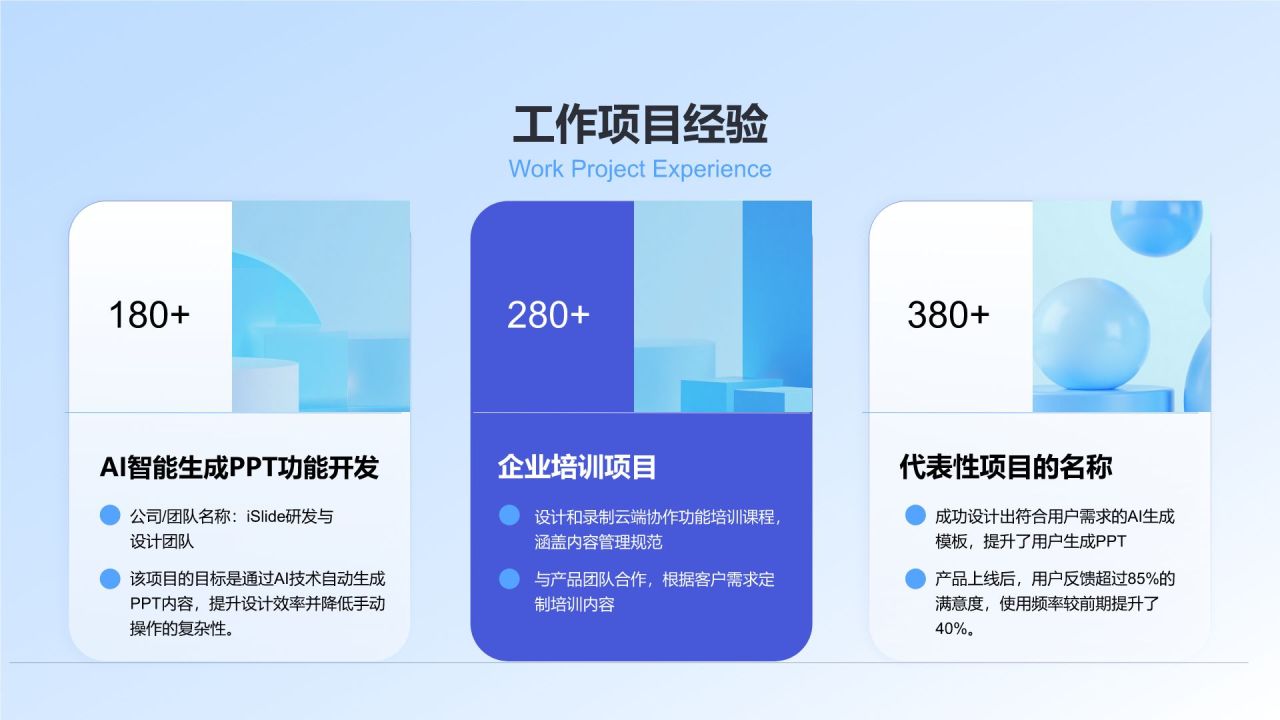 工作项目经验
Work Project Experience

180+

AI智能生成PPT功能开发

公司/团队名称：iSlide研发与设计团队

该项目的目标是通过AI技术自动生成PPT内容，提升设计效率并降低手动操作的复杂性。

280+

企业培训项目

设计和录制云端协作功能培训课程，涵盖内容管理规范

与产品团队合作，根据客户需求定制培训内容

380+

代表性项目的名称

成功设计出符合用户需求的AI生成模板，提升了用户生成PPT

产品上线后，用户反馈超过85%的满意度，使用频率较前期提升了40%。